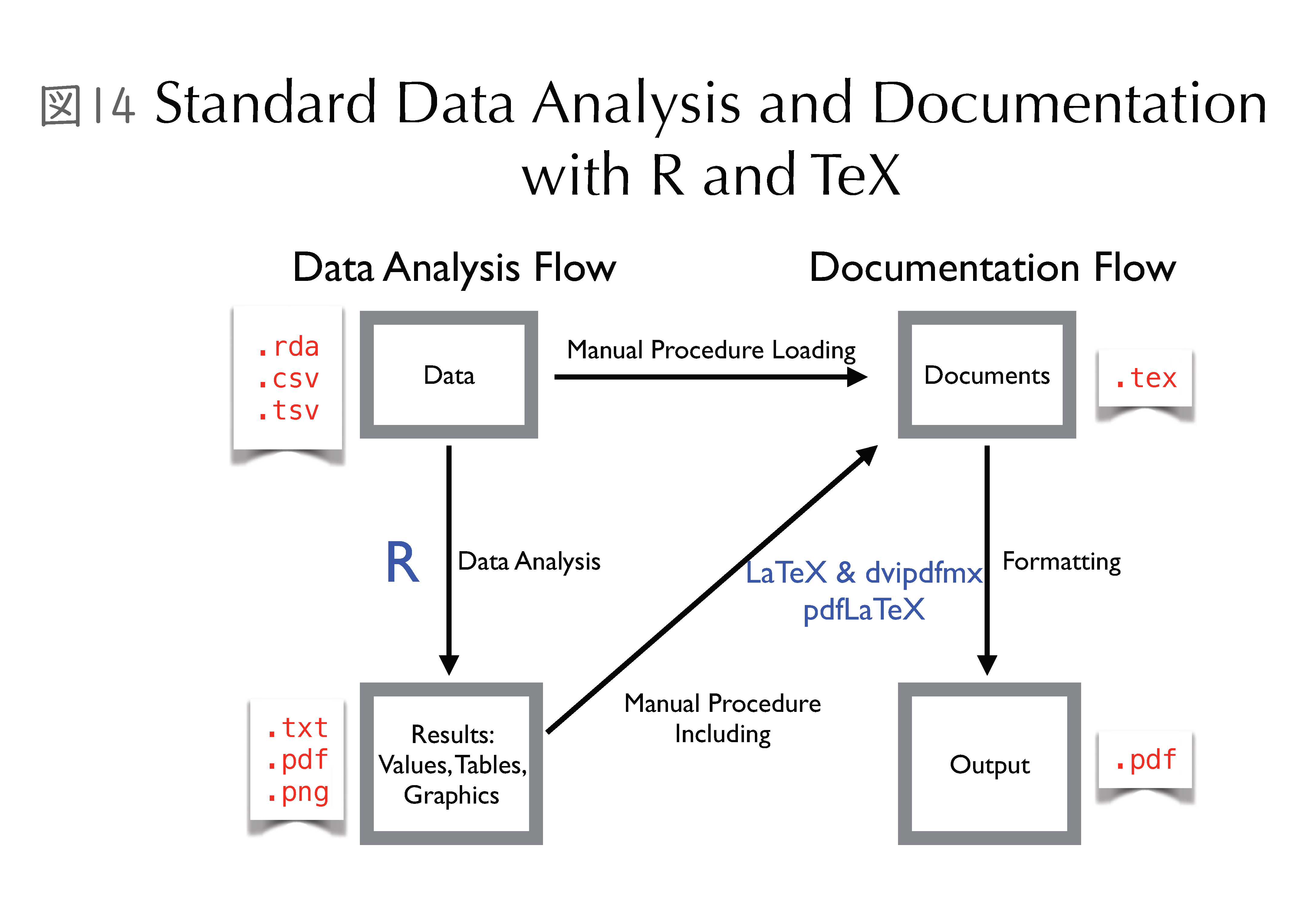 図14 Standard Data Analysis and Documentation with R and TeX

Data Analysis Flow

Documentation Flow

.rda
.csv
.tsv

Data

Manual Procedure Loading

Documents

.tex

R

Data Analysis

LaTeX & dvipdfmx
pdfLaTeX

Formatting

.txt
.pdf
.png

Results:
Values, Tables,
Graphics

Manual Procedure
Including

Output

.pdf